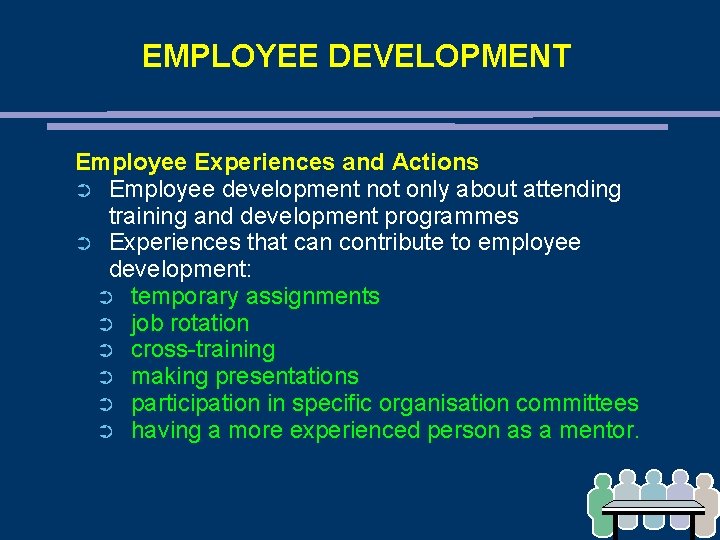 EMPLOYEE DEVELOPMENT

Employee Experiences and Actions

➲ Employee development not only about attending training and development programmes

➲ Experiences that can contribute to employee development:

➲ temporary assignments
➲ job rotation
➲ cross-training
➲ making presentations
➲ participation in specific organisation committees
➲ having a more experienced person as a mentor.